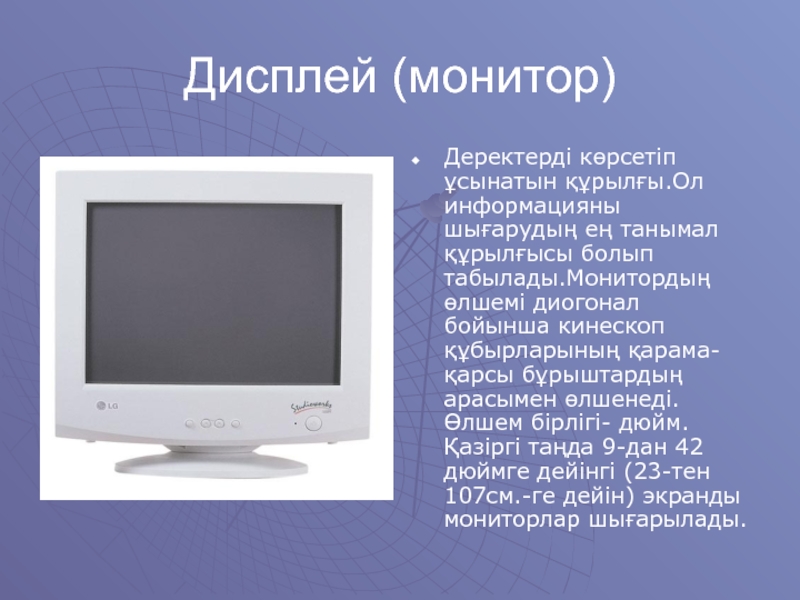 Дисплей (монитор)

Деректерді көрсетіп ұсынатын құрылғы.Ол информацияны шығарудың ең танымал құрылғысы болып табылады.Монитордың өлшемі диогонал бойынша кинескоп құбырларының қарама-қарсы бұрыштардың арасымен өлшенеді. Өлшем бірлігі- дюйм. Қазіргі таңда 9-дан 42 дюймге дейінгі (23-тен 107см.-ге дейін) экранды мониторлар шығарылады.

LG

Studioworks